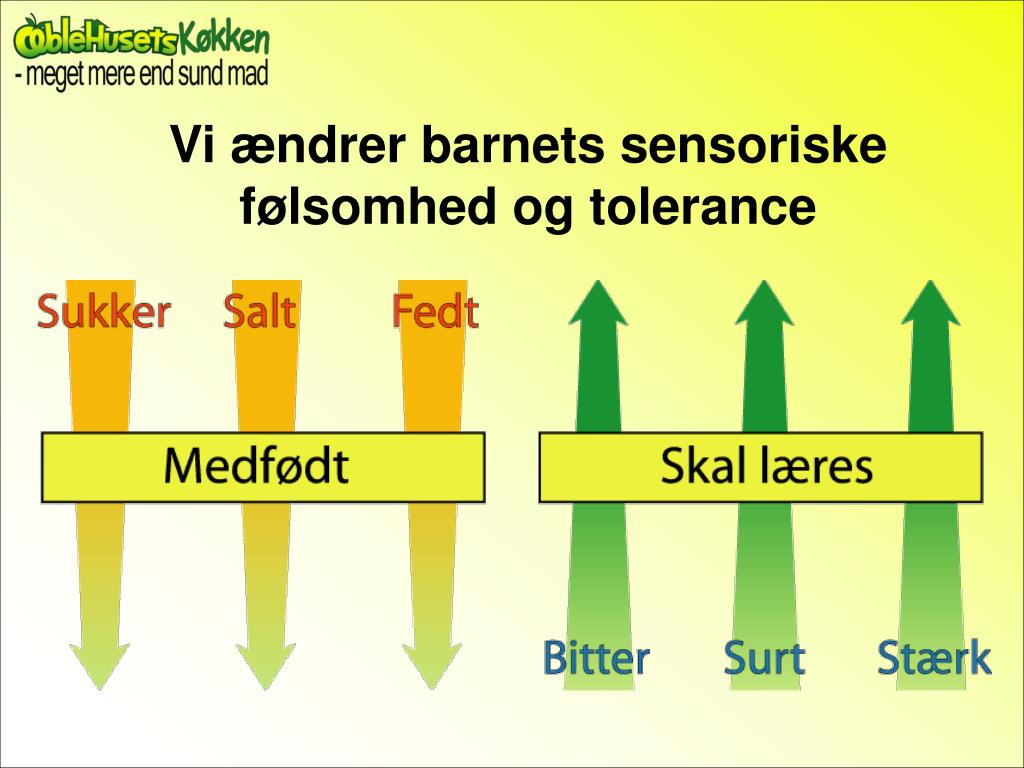 ÆbleHusets Køkken
- meget mere end sund mad

Vi ændrer barnets sensoriske følsomhed og tolerance

Sukker Salt Fedt

Medfødt

Skal læres

Bitter Surt Stærk